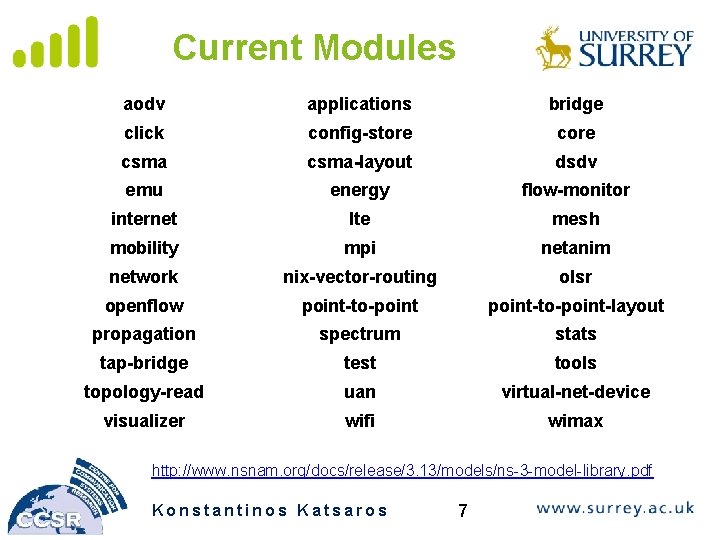 Current Modules

UNIVERSITY OF SURREY

| aodv | applications | bridge |
|---|---|---|
| click | config-store | core |
| csma | csma-layout | dsdv |
| emu | energy | flow-monitor |
| internet | lte | mesh |
| mobility | mpi | netanim |
| network | nix-vector-routing | olsr |
| openflow | point-to-point | point-to-point-layout |
| propagation | spectrum | stats |
| tap-bridge | test | tools |
| topology-read | uan | virtual-net-device |
| visualizer | wifi | wimax |

http://www.nsnam.org/docs/release/3.13/models/ns-3-model-library.pdf

CENTRE FOR COMMUNICATION SYSTEMS RESEARCH
CCSR

Konstantinos Katsaros

7

www.surrey.ac.uk